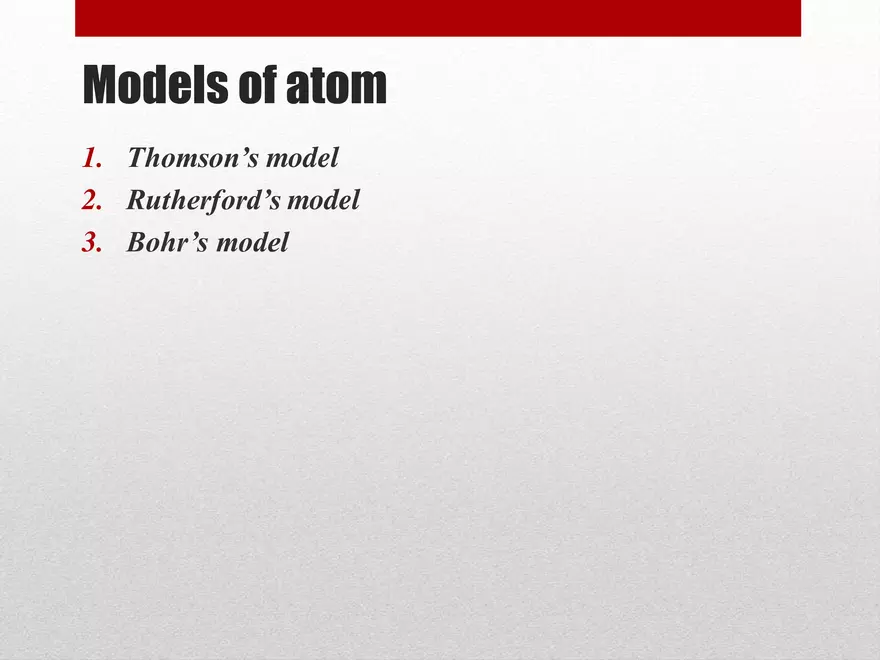 Models of atom

1. Thomson’s model
2. Rutherford’s model
3. Bohr’s model